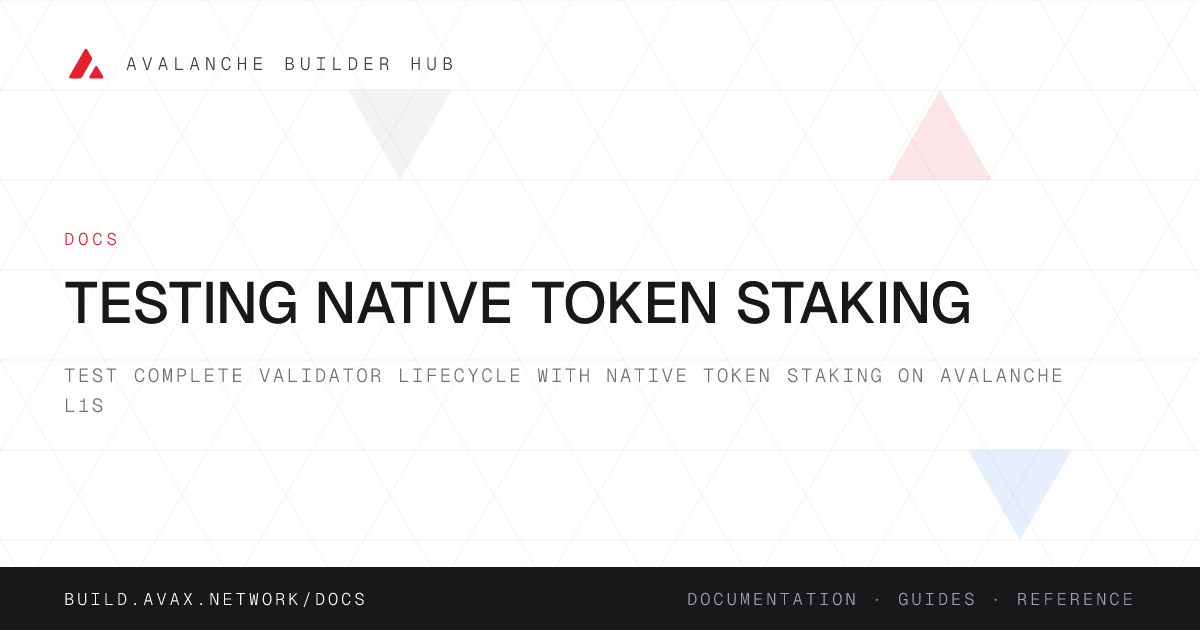 AVALANCHE BUILDER HUB

DOCS

TESTING NATIVE TOKEN STAKING

TEST COMPLETE VALIDATOR LIFECYCLE WITH NATIVE TOKEN STAKING ON AVALANCHE L1S

BUILD.AVAX.NETWORK/DOCS

DOCUMENTATION · GUIDES · REFERENCE